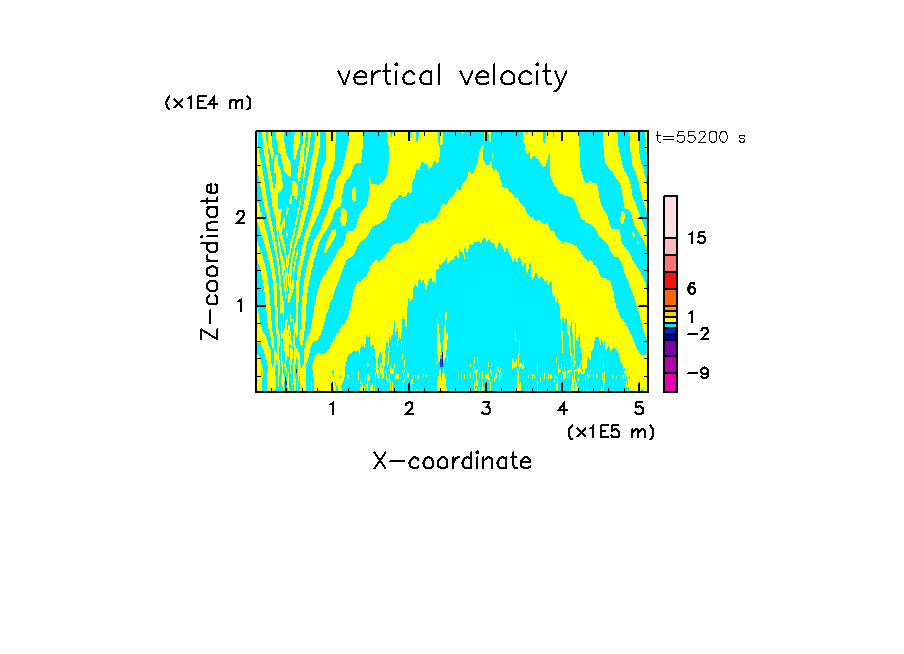 vertical velocity

(x1E4 m)

t=55200 s

Z-coordinate

2

1

15

6

1

−2

−9

1 2 3 4 5

(x1E5 m)

X-coordinate